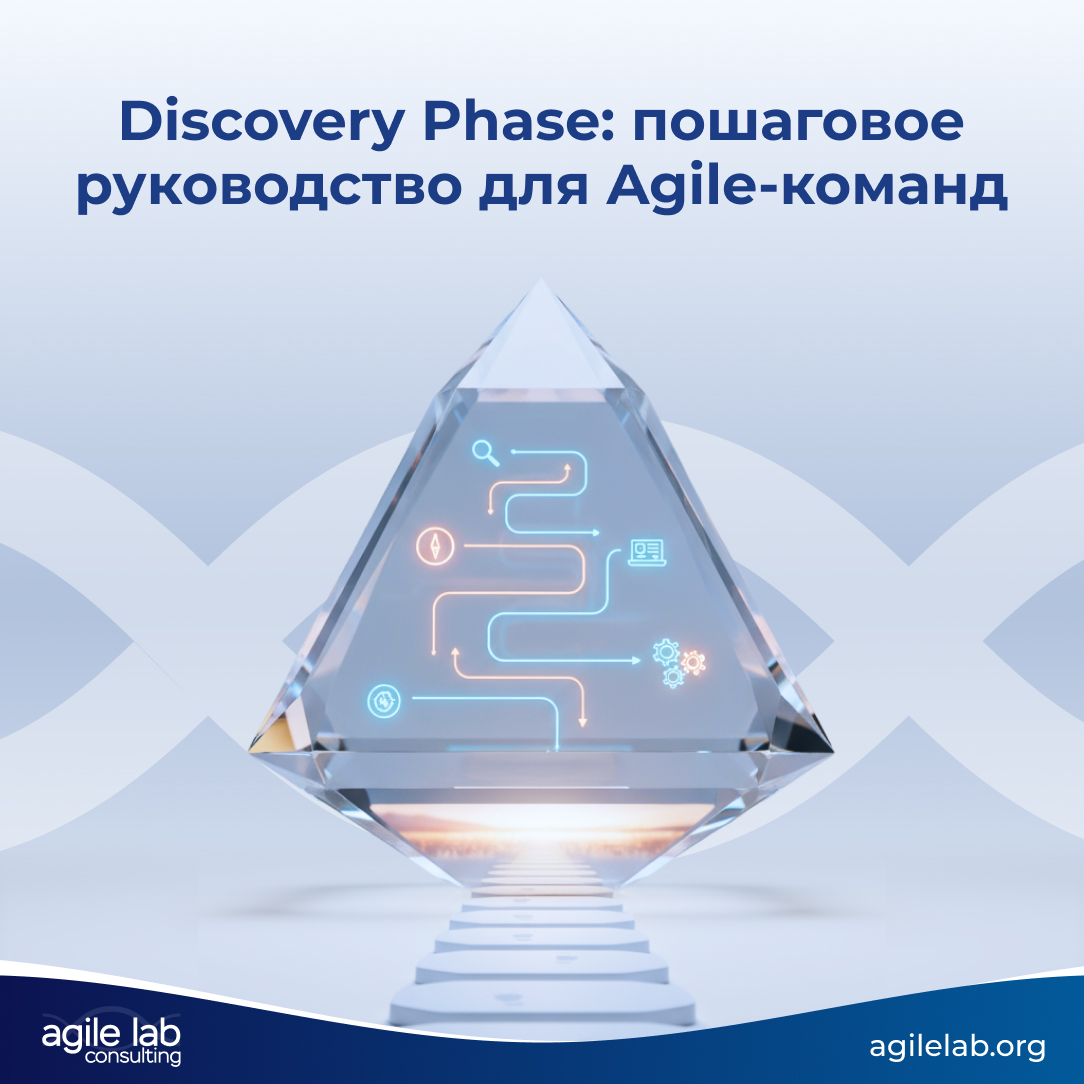 Discovery Phase: пошаговое руководство для Agile-команд

agile lab
consulting

agilelab.org